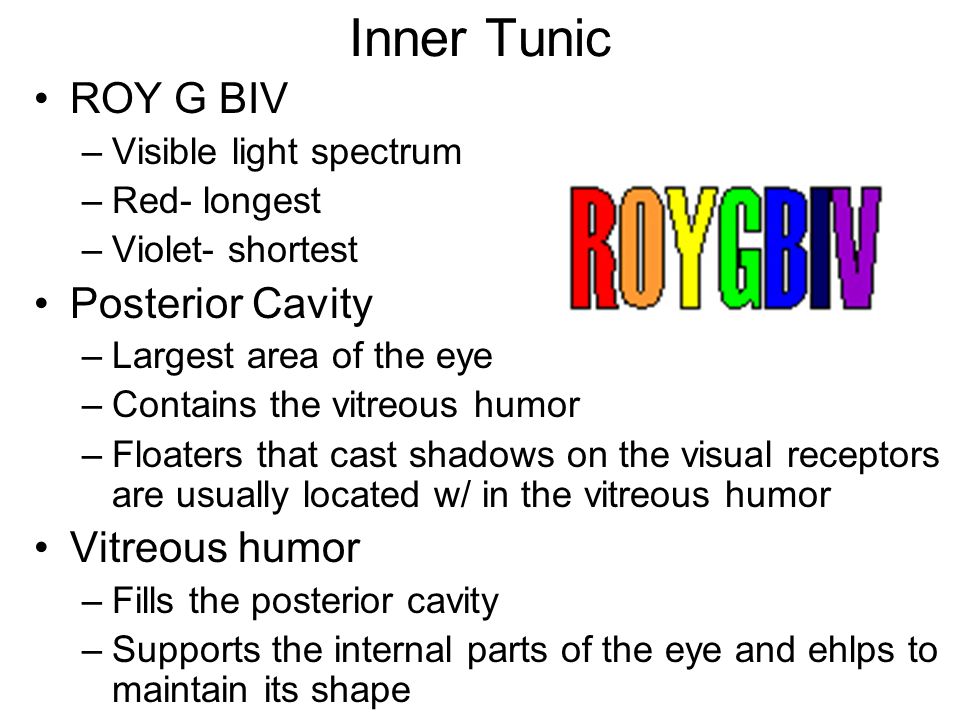 Inner Tunic

• ROY G BIV
– Visible light spectrum
– Red- longest
– Violet- shortest

ROYGBIV

• Posterior Cavity
– Largest area of the eye
– Contains the vitreous humor
– Floaters that cast shadows on the visual receptors are usually located w/ in the vitreous humor

• Vitreous humor
– Fills the posterior cavity
– Supports the internal parts of the eye and ehlps to maintain its shape